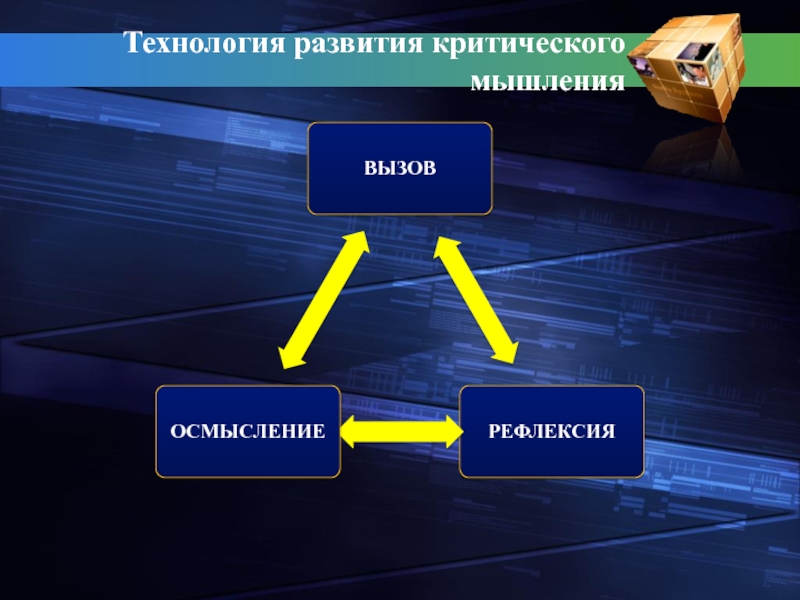 Технология развития критического мышления

ВЫЗОВ

ОСМЫСЛЕНИЕ

РЕФЛЕКСИЯ